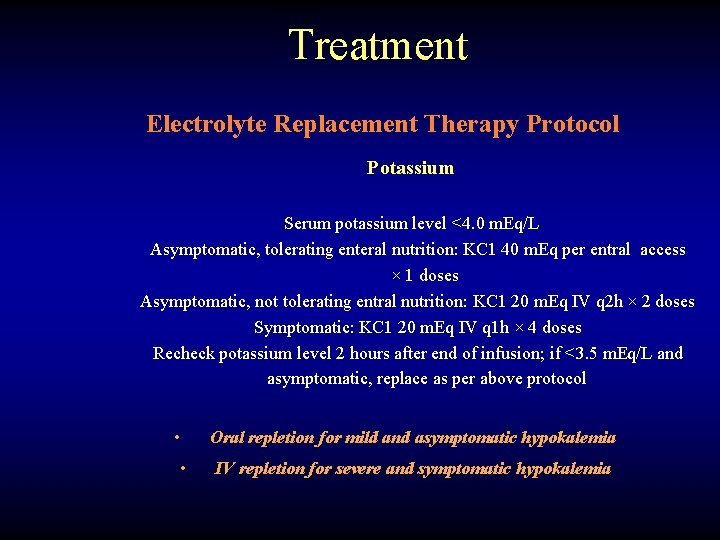 Treatment

Electrolyte Replacement Therapy Protocol

Potassium

Serum potassium level <4.0 mEq/L
Asymptomatic, tolerating enteral nutrition: KC1 40 mEq per entral access × 1 doses
Asymptomatic, not tolerating entral nutrition: KC1 20 mEq IV q2h × 2 doses
Symptomatic: KC1 20 mEq IV q1h × 4 doses
Recheck potassium level 2 hours after end of infusion; if <3.5 mEq/L and asymptomatic, replace as per above protocol

• Oral repletion for mild and asymptomatic hypokalemia
• IV repletion for severe and symptomatic hypokalemia